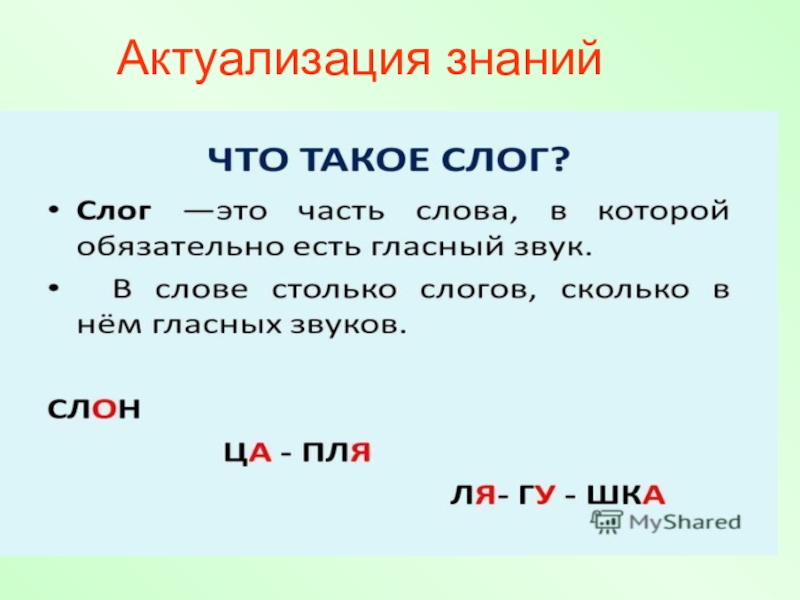 Актуализация знаний

ЧТО ТАКОЕ СЛОГ?

• Слог —это часть слова, в которой обязательно есть гласный звук.

• В слове столько слогов, сколько в нём гласных звуков.

СЛОН

ЦА - ПЛЯ

ЛЯ- ГУ - ШКА

MyShared